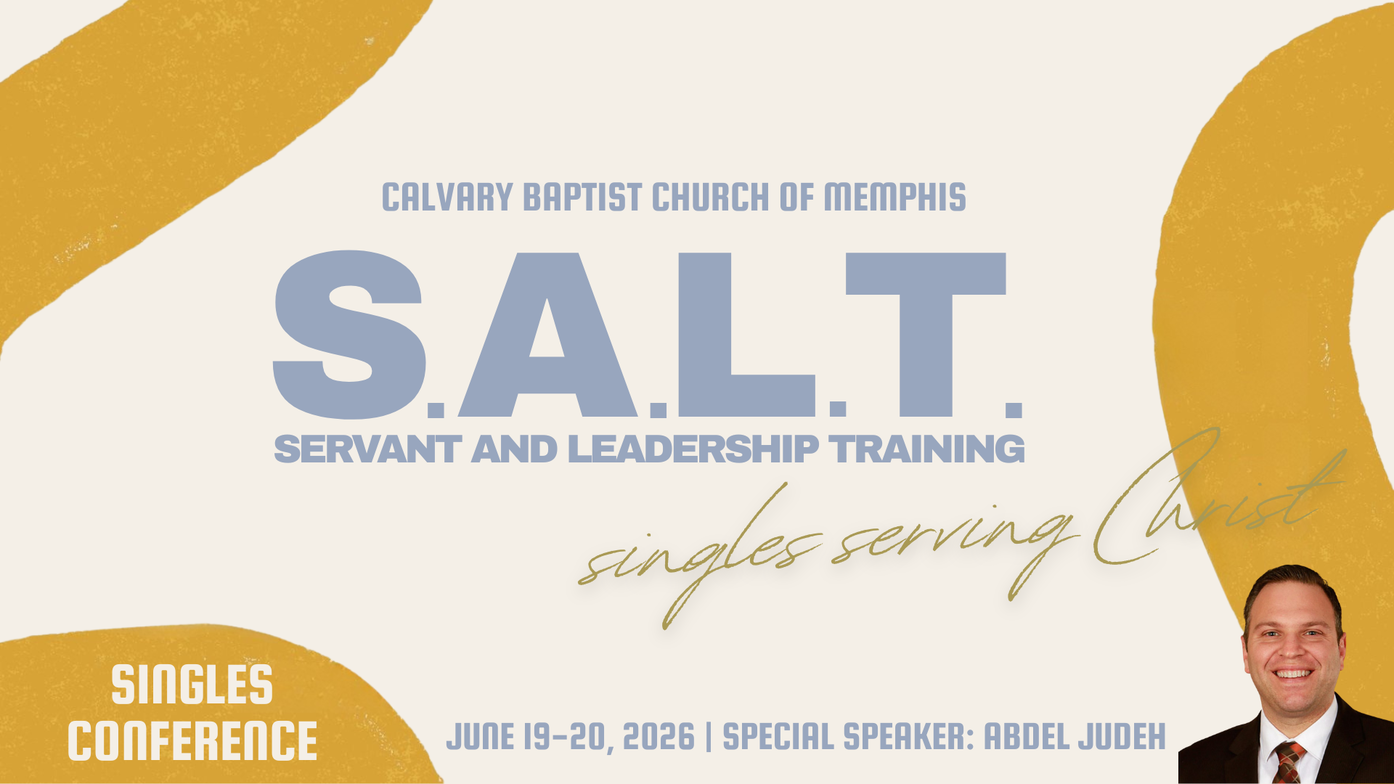 CALVARY BAPTIST CHURCH OF MEMPHIS

S.A.L.T.

SERVANT AND LEADERSHIP TRAINING

singles serving Christ

SINGLES CONFERENCE

JUNE 19-20, 2026 | SPECIAL SPEAKER: ABDEL JUDEH